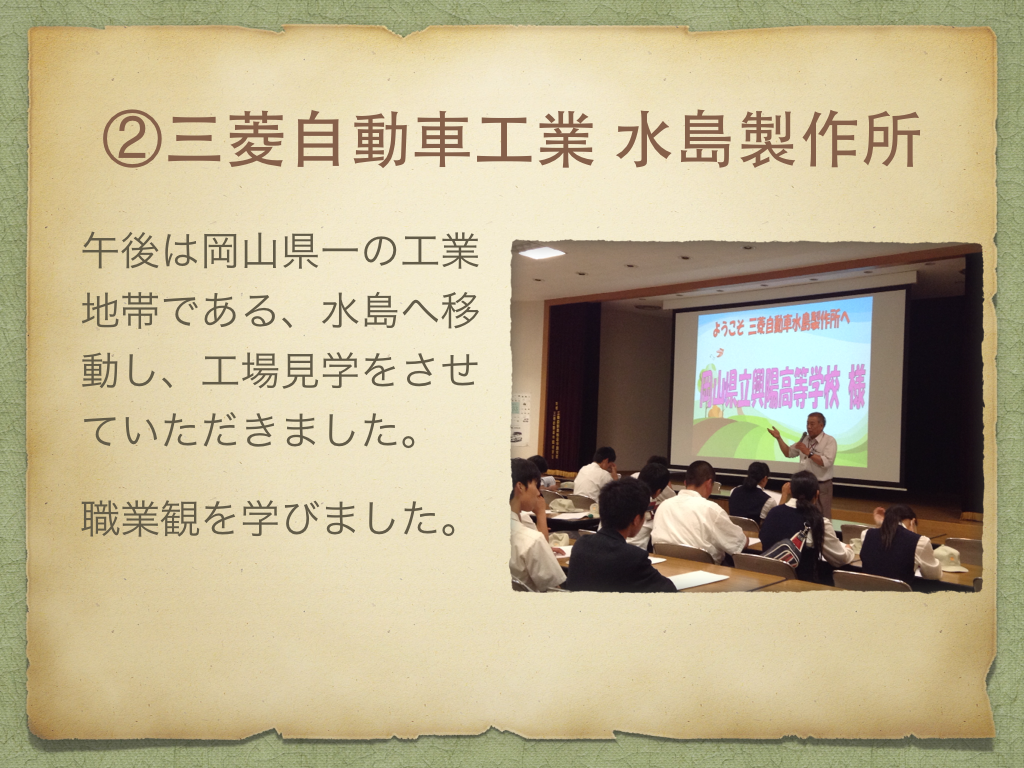 ②三菱自動車工業 水島製作所

午後は岡山県一の工業地帯である、水島へ移動し、工場見学をさせていただきました。

職業観を学びました。

ようこそ 三菱自動車水島製作所へ

岡山県立興陽高等学校 様